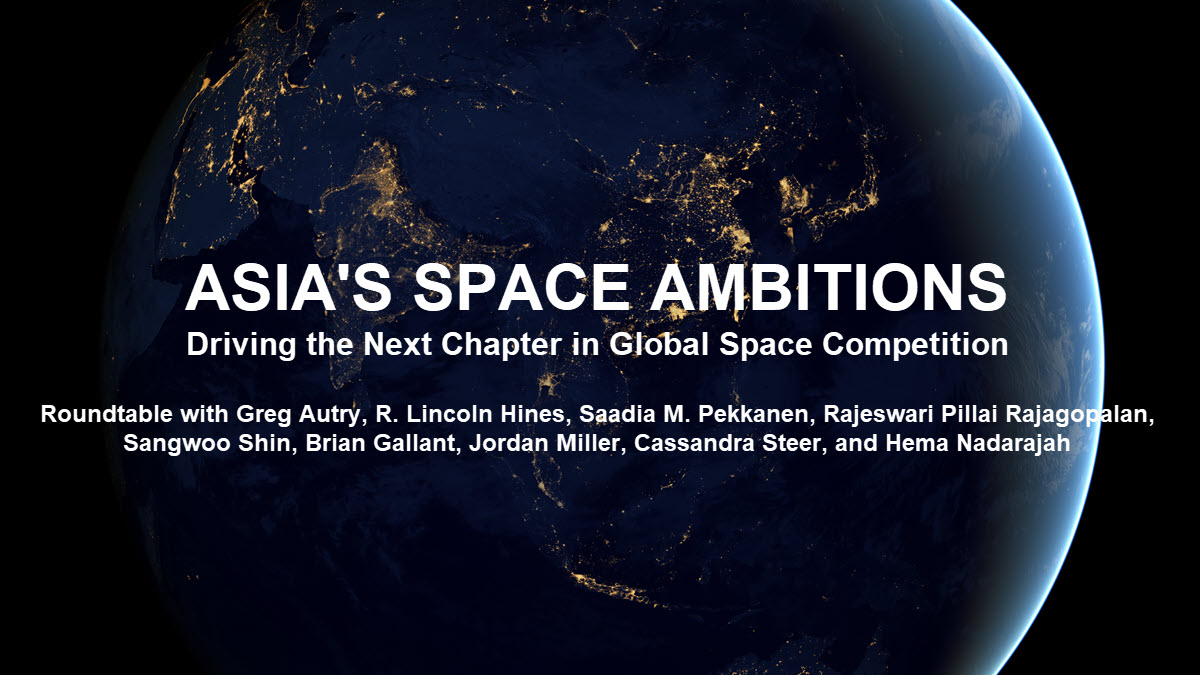 ASIA'S SPACE AMBITIONS

Driving the Next Chapter in Global Space Competition

Roundtable with Greg Autry, R. Lincoln Hines, Saadia M. Pekkanen, Rajeswari Pillai Rajagopalan, Sangwoo Shin, Brian Gallant, Jordan Miller, Cassandra Steer, and Hema Nadarajah